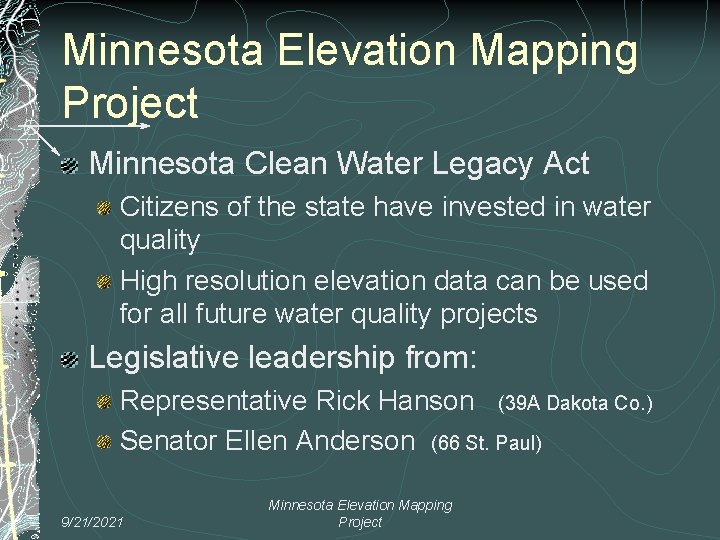 Minnesota Elevation Mapping Project

Minnesota Clean Water Legacy Act

Citizens of the state have invested in water quality

High resolution elevation data can be used for all future water quality projects

Legislative leadership from:

Representative Rick Hanson (39A Dakota Co.)

Senator Ellen Anderson (66 St. Paul)

9/21/2021

Minnesota Elevation Mapping Project